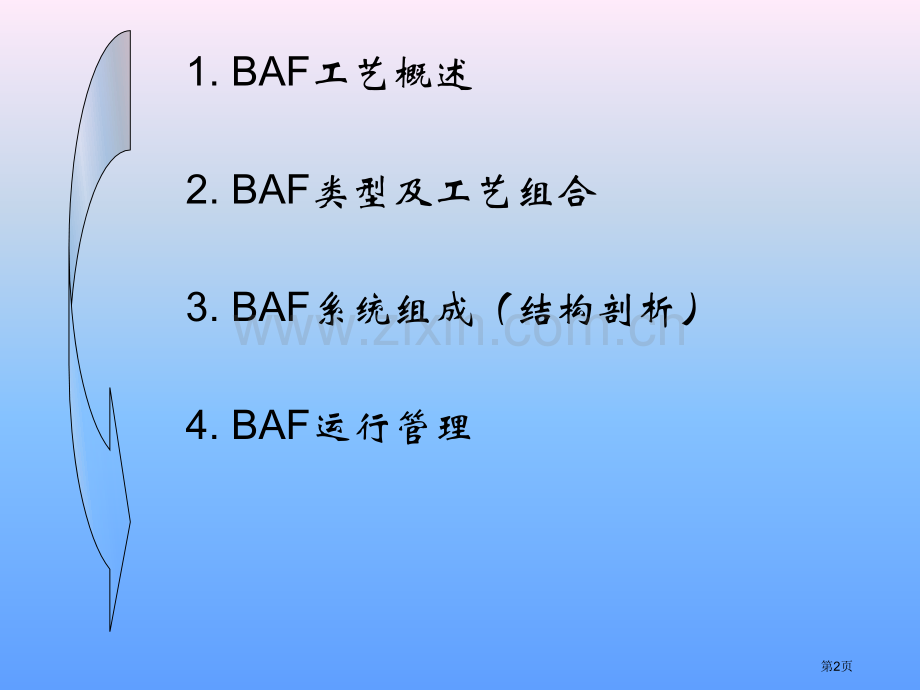 1. BAF工艺概述

2. BAF类型及工艺组合

3. BAF系统组成（结构剖析）

4. BAF运行管理

第2页

www.zixin.com.cn